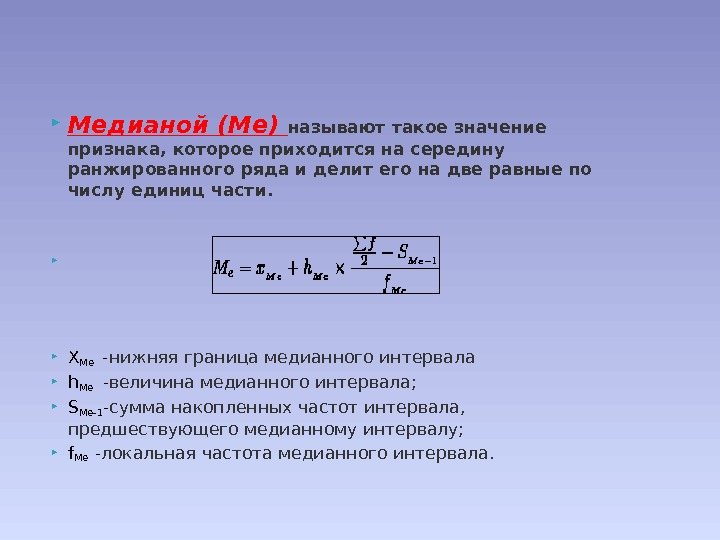 Медианой (Ме) называют такое значение признака, которое приходится на середину ранжированного ряда и делит его на две равные по числу единиц части.

$M_e = x_{Me} + h_{Me} \times \frac{\frac{\sum f}{2} - S_{Me-1}}{f_{Me}}$

$X_{Me}$ -нижняя граница медианного интервала
$h_{Me}$ -величина медианного интервала;
$S_{Me-1}$-сумма накопленных частот интервала, предшествующего медианному интервалу;
$f_{Me}$ -локальная частота медианного интервала.